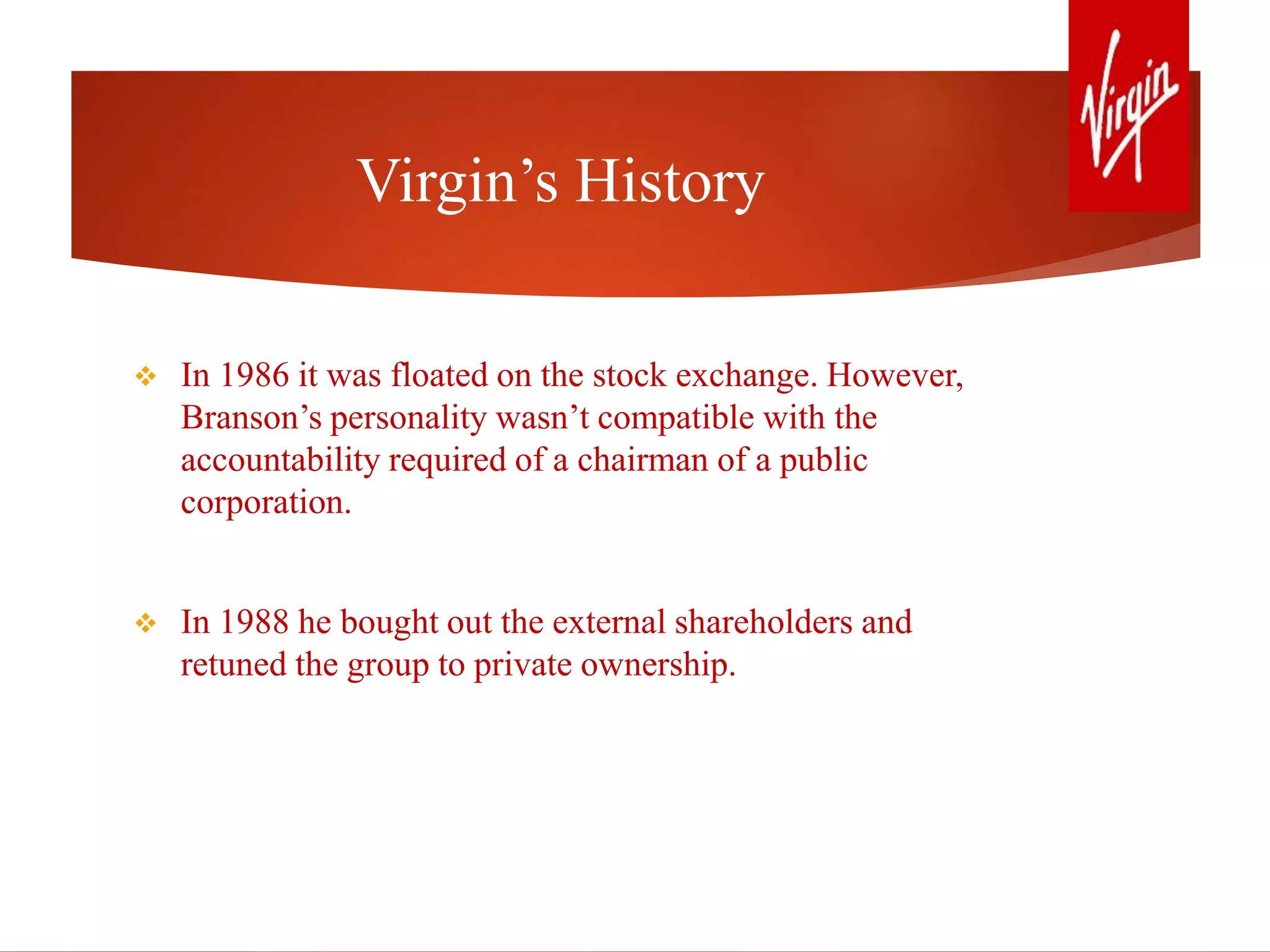 Virgin

Virgin’s History

❖ In 1986 it was floated on the stock exchange. However, Branson’s personality wasn’t compatible with the accountability required of a chairman of a public corporation.

❖ In 1988 he bought out the external shareholders and retuned the group to private ownership.